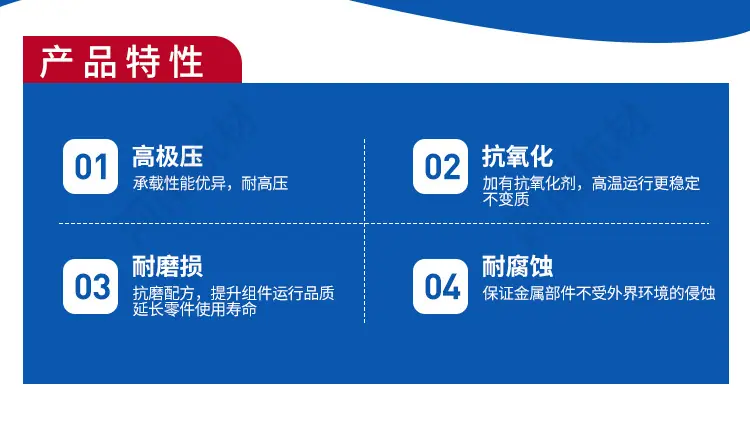 产品特性

01

高极压

承载性能优异，耐高压

02

抗氧化

加有抗氧化剂，高温运行更稳定不变质

03

耐磨损

抗磨配方，提升组件运行品质延长零件使用寿命

04

耐腐蚀

保证金属部件不受外界环境的侵蚀